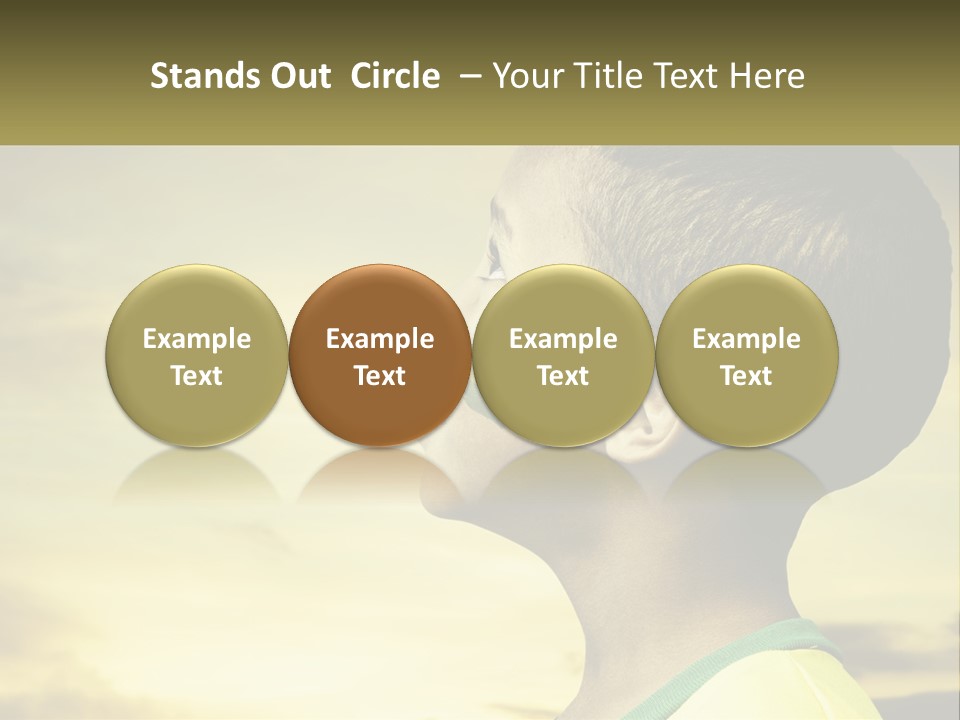 Stands Out Circle – Your Title Text Here

Example Text

Example Text

Example Text

Example Text